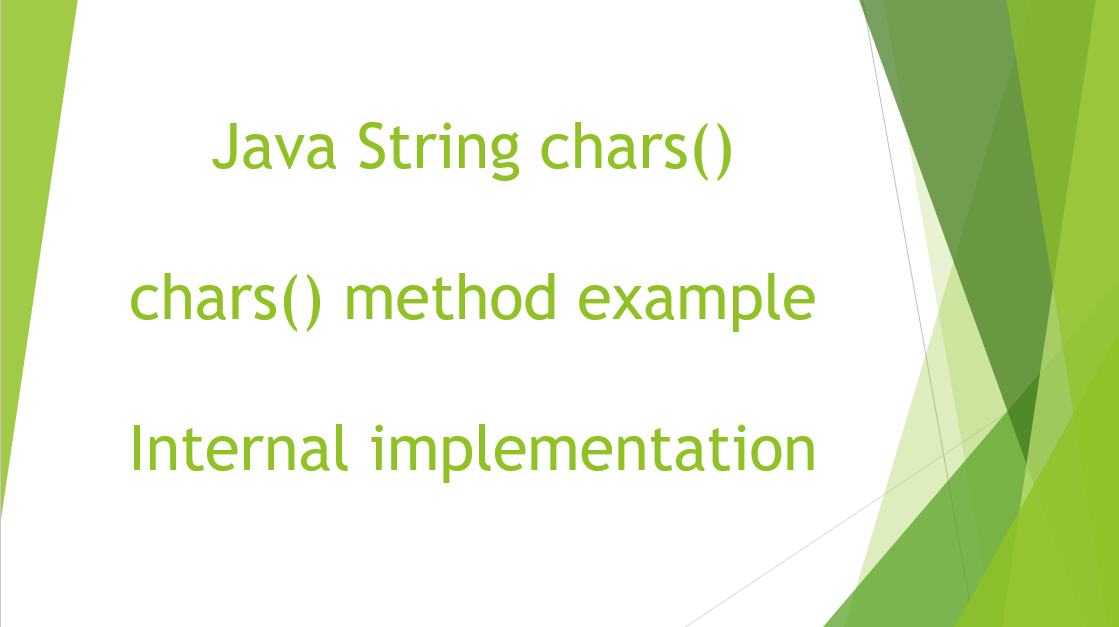 Java String chars()

chars() method example

Internal implementation